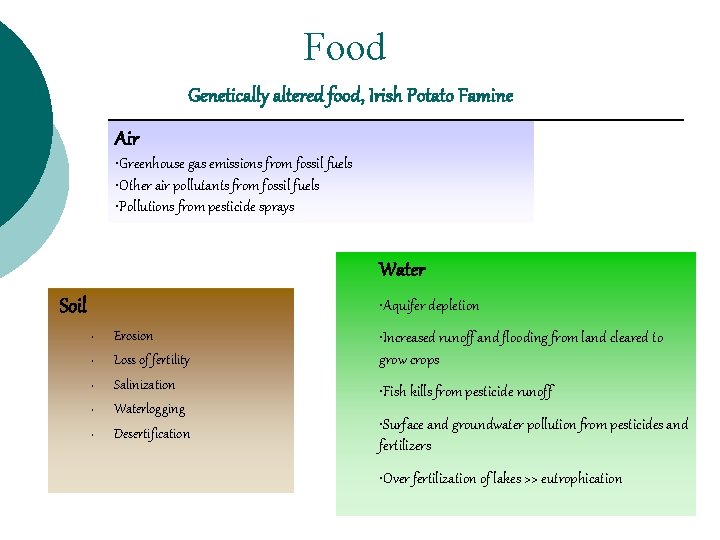 Food

Genetically altered food, Irish Potato Famine

Air
•Greenhouse gas emissions from fossil fuels
•Other air pollutants from fossil fuels
•Pollutions from pesticide sprays

Soil
• Erosion
• Loss of fertility
• Salinization
• Waterlogging
• Desertification

Water
•Aquifer depletion
•Increased runoff and flooding from land cleared to grow crops
•Fish kills from pesticide runoff
•Surface and groundwater pollution from pesticides and fertilizers
•Over fertilization of lakes >> eutrophication